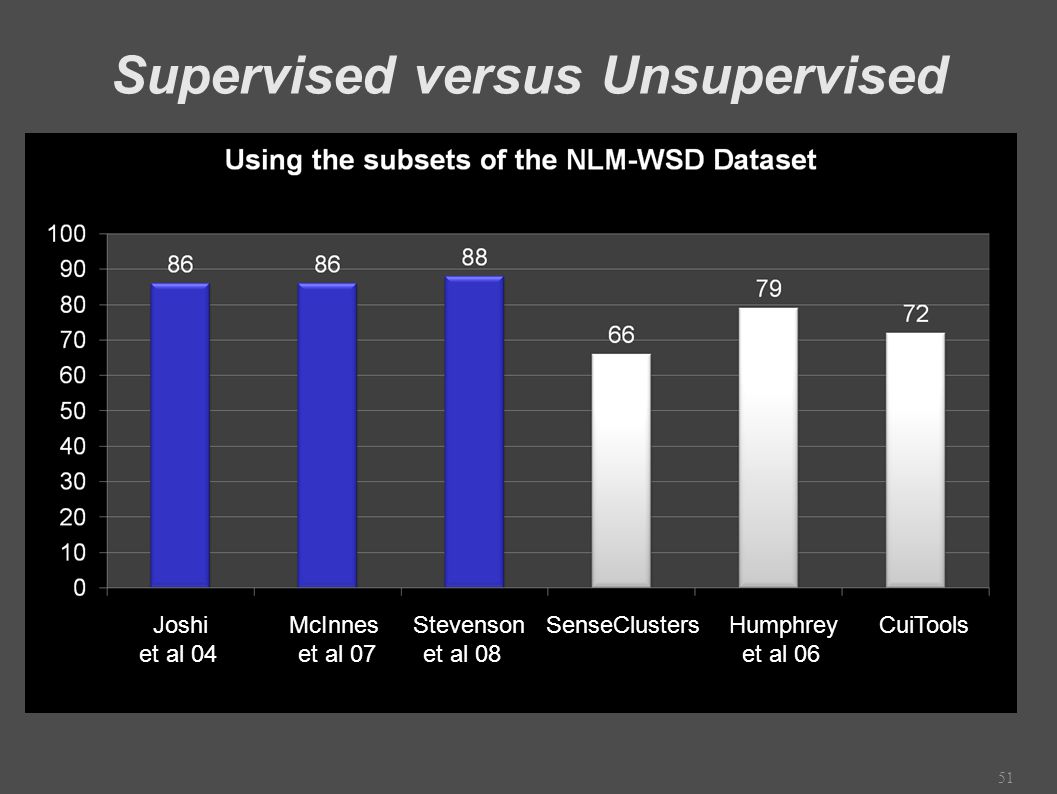 Supervised versus Unsupervised

Using the subsets of the NLM-WSD Dataset

100
90
80
70
60
50
40
30
20
10
0

86
86
88
66
79
72

Joshi et al 04
McInnes et al 07
Stevenson et al 08
SenseClusters
Humphrey et al 06
CuiTools

51